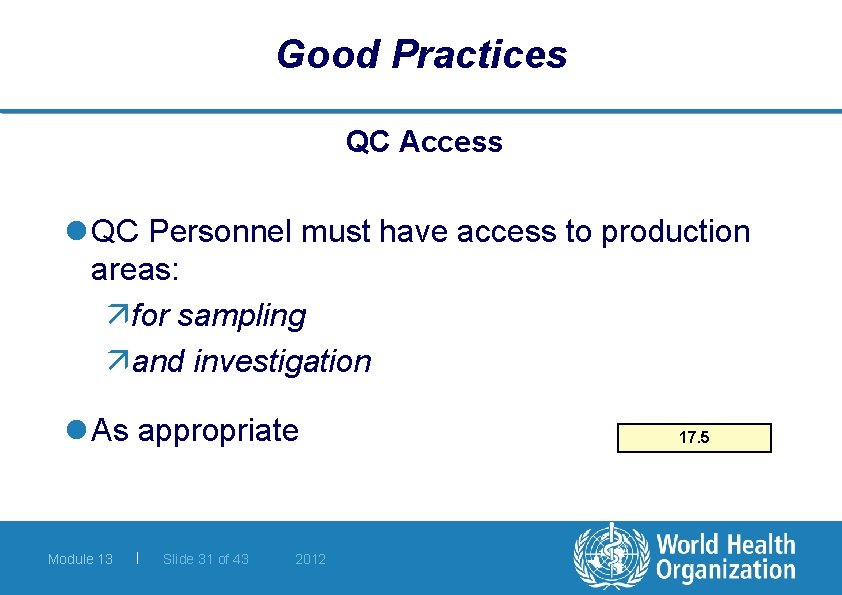 Good Practices

QC Access

QC Personnel must have access to production areas:

for sampling

and investigation

As appropriate

17.5

Module 13 | Slide 31 of 43 2012

World Health Organization